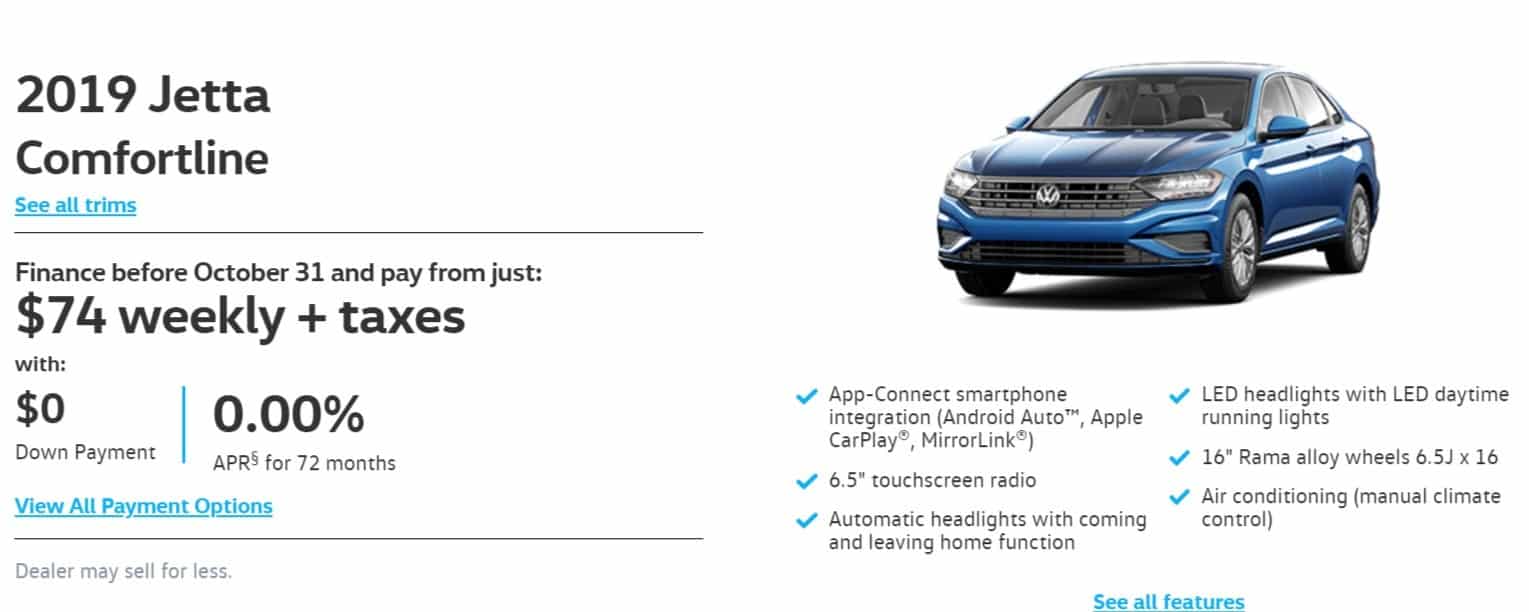 2019 Jetta
Comfortline

See all trims

Finance before October 31 and pay from just:
$74 weekly + taxes

with:

$0
Down Payment

0.00%
APR§ for 72 months

View All Payment Options

Dealer may sell for less.

App-Connect smartphone integration (Android Auto™, Apple CarPlay®, MirrorLink®)

6.5" touchscreen radio

Automatic headlights with coming and leaving home function

LED headlights with LED daytime running lights

16" Rama alloy wheels 6.5J x 16

Air conditioning (manual climate control)

See all features